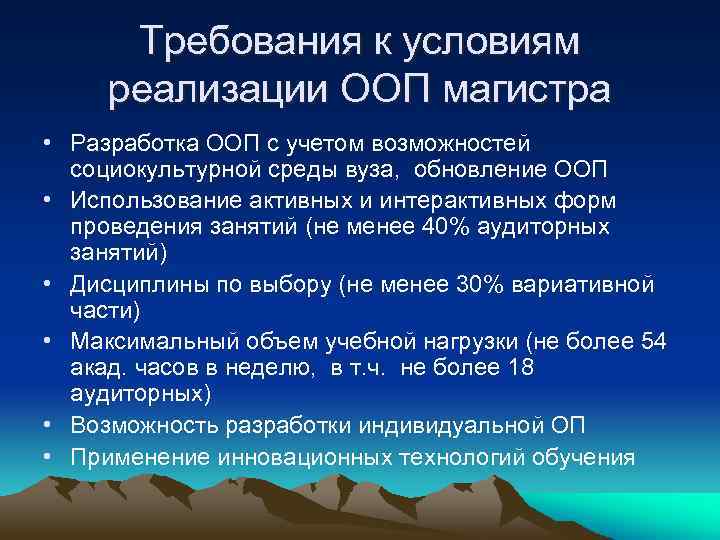 Требования к условиям реализации ООП магистра

• Разработка ООП с учетом возможностей социокультурной среды вуза, обновление ООП
• Использование активных и интерактивных форм проведения занятий (не менее 40% аудиторных занятий)
• Дисциплины по выбору (не менее 30% вариативной части)
• Максимальный объем учебной нагрузки (не более 54 акад. часов в неделю, в т.ч. не более 18 аудиторных)
• Возможность разработки индивидуальной ОП
• Применение инновационных технологий обучения